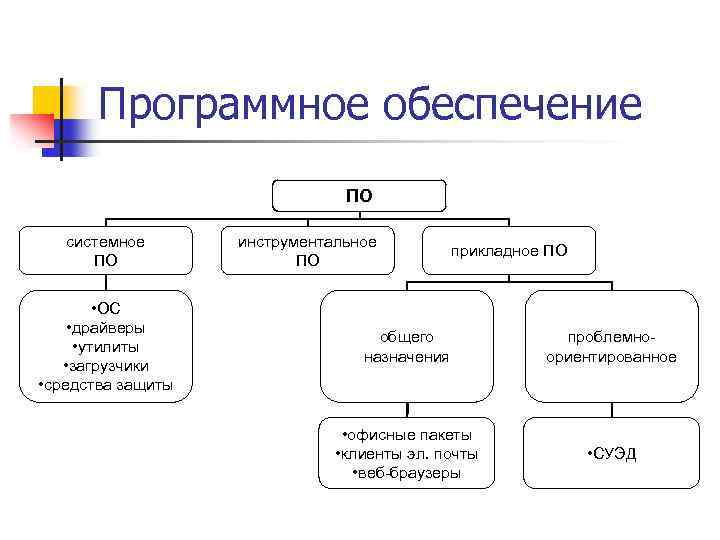 Программное обеспечение

ПО

системное ПО

инструментальное ПО

прикладное ПО

•ОС
•драйверы
•утилиты
•загрузчики
•средства защиты

общего назначения

проблемно-ориентированное

•офисные пакеты
•клиенты эл. почты
•веб-браузеры

•СУЭД